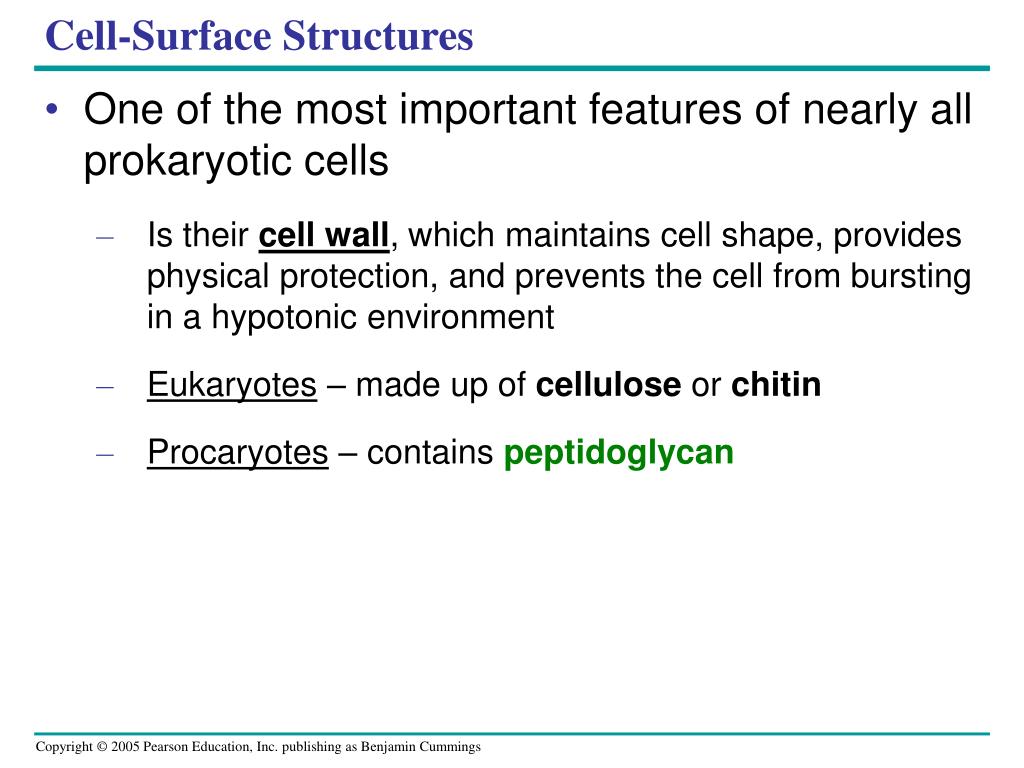 Cell-Surface Structures

• One of the most important features of nearly all prokaryotic cells

– Is their cell wall, which maintains cell shape, provides physical protection, and prevents the cell from bursting in a hypotonic environment

– Eukaryotes – made up of cellulose or chitin

– Procaryotes – contains peptidoglycan

Copyright © 2005 Pearson Education, Inc. publishing as Benjamin Cummings